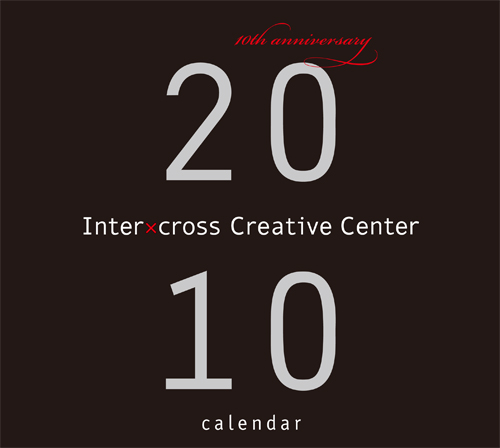 10th anniversary

20

Inter×cross Creative Center

10

calendar